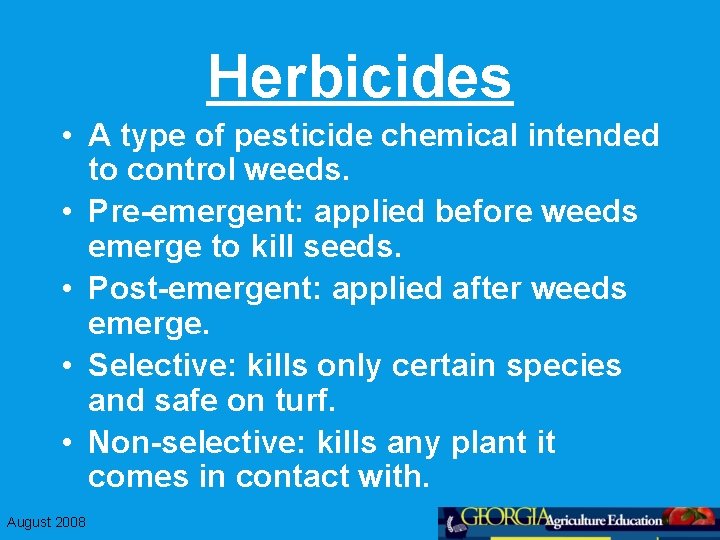 Herbicides

• A type of pesticide chemical intended to control weeds.
• Pre-emergent: applied before weeds emerge to kill seeds.
• Post-emergent: applied after weeds emerge.
• Selective: kills only certain species and safe on turf.
• Non-selective: kills any plant it comes in contact with.

August 2008

GEORGIA Agriculture Education